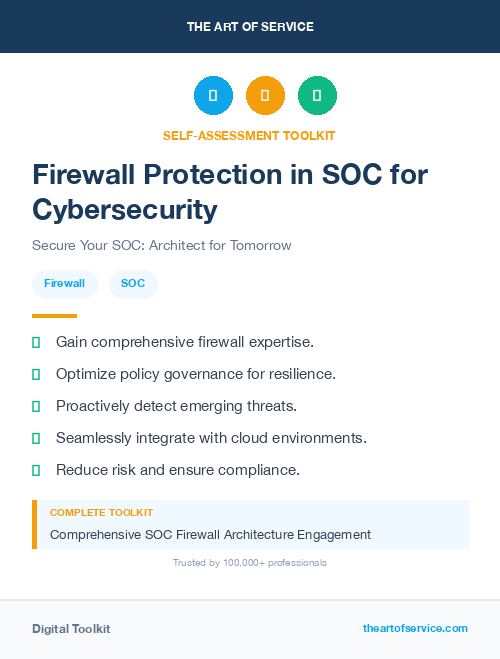 THE ART OF SERVICE

SELF-ASSESSMENT TOOLKIT

Firewall Protection in SOC for Cybersecurity

Secure Your SOC: Architect for Tomorrow

Firewall SOC

Gain comprehensive firewall expertise.

Optimize policy governance for resilience.

Proactively detect emerging threats.

Seamlessly integrate with cloud environments.

Reduce risk and ensure compliance.

COMPLETE TOOLKIT

Comprehensive SOC Firewall Architecture Engagement

Trusted by 100,000+ professionals

Digital Toolkit

theartofservice.com